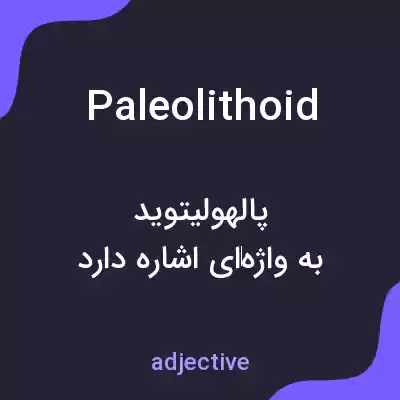 Paleolithoid

پالهولیتوید
به واژه‌ای اشاره دارد

adjective